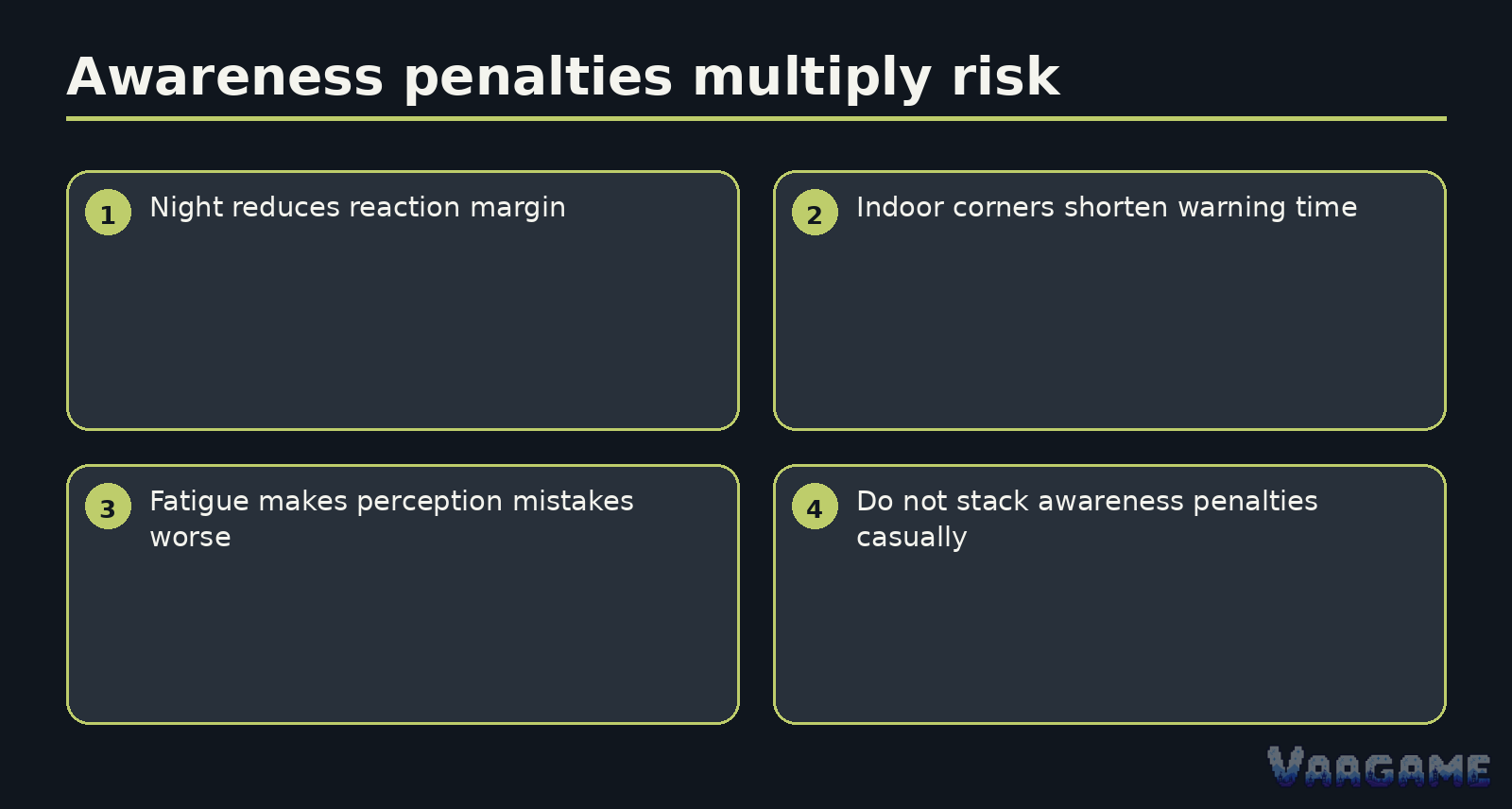 Awareness penalties multiply risk

1 Night reduces reaction margin

2 Indoor corners shorten warning time

3 Fatigue makes perception mistakes worse

4 Do not stack awareness penalties casually

VARGAME